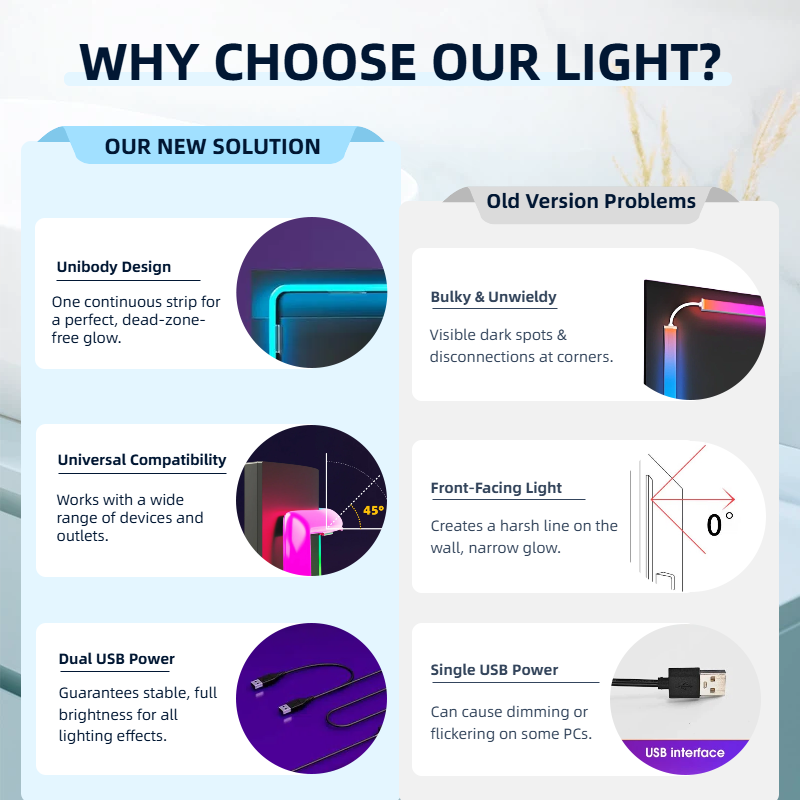 WHY CHOOSE OUR LIGHT?

OUR NEW SOLUTION

Unibody Design

One continuous strip for a perfect, dead-zone-free glow.

Universal Compatibility

Works with a wide range of devices and outlets.

45°

Dual USB Power

Guarantees stable, full brightness for all lighting effects.

Old Version Problems

Bulky & Unwieldy

Visible dark spots & disconnections at corners.

Front-Facing Light

Creates a harsh line on the wall, narrow glow.

0°

Single USB Power

Can cause dimming or flickering on some PCs.

USB interface